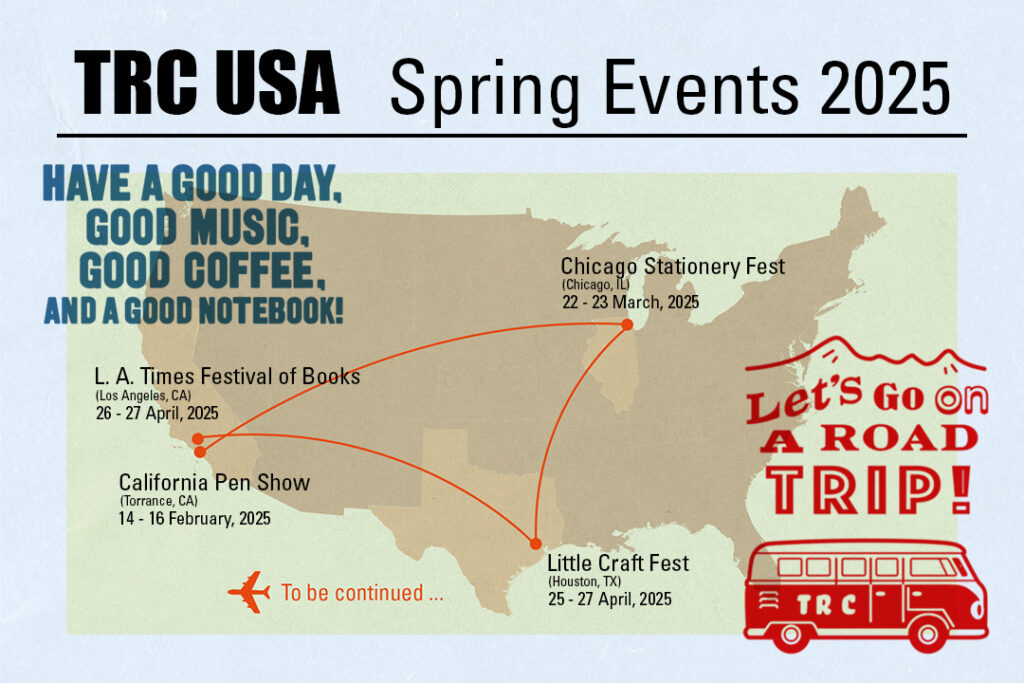 TRC USA Spring Events 2025

HAVE A GOOD DAY, GOOD MUSIC, GOOD COFFEE, AND A GOOD NOTEBOOK!

Chicago Stationery Fest
(Chicago, IL)
22 - 23 March, 2025

L. A. Times Festival of Books
(Los Angeles, CA)
26 - 27 April, 2025

California Pen Show
(Torrance, CA)
14 - 16 February, 2025

Little Craft Fest
(Houston, TX)
25 - 27 April, 2025

To be continued ...

Let's Go on A ROAD TRIP!

TRC